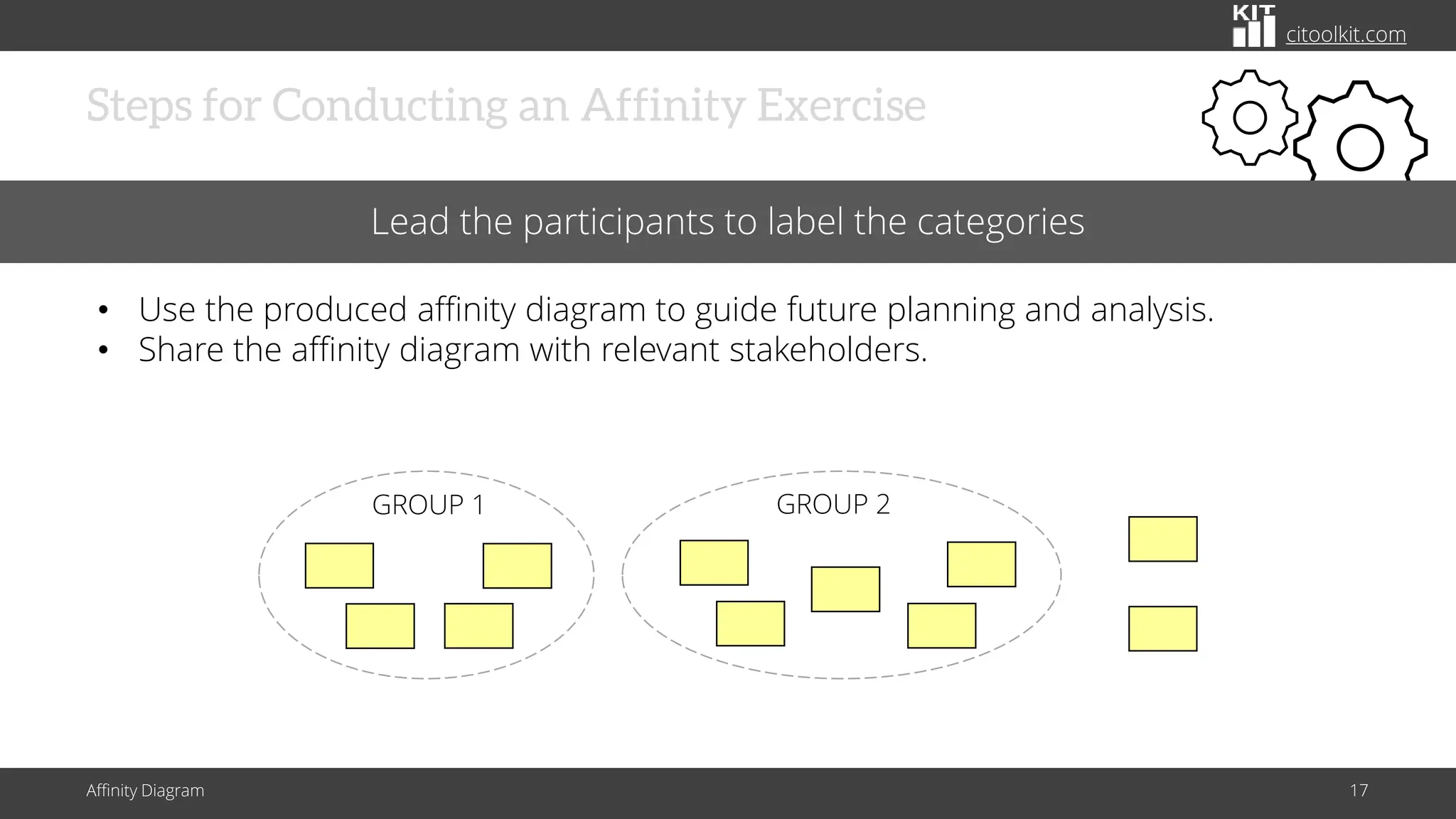 KIT citoolkit.com

Steps for Conducting an Affinity Exercise

Lead the participants to label the categories

• Use the produced affinity diagram to guide future planning and analysis.
• Share the affinity diagram with relevant stakeholders.

GROUP 1

GROUP 2

Affinity Diagram

17